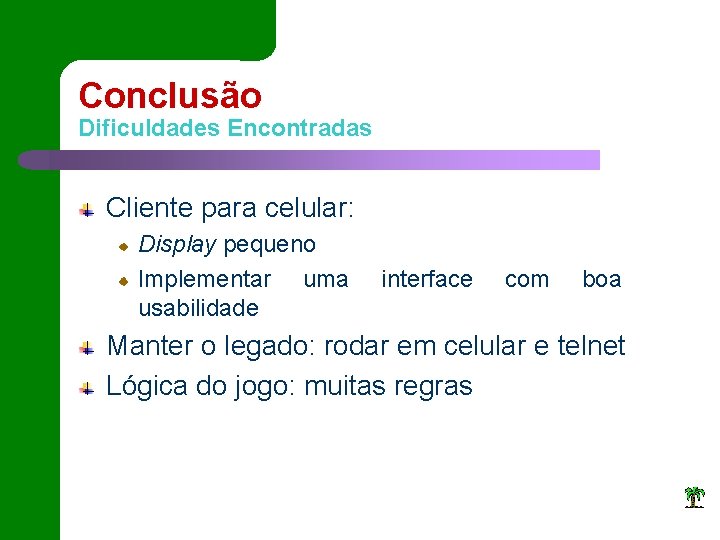 Conclusão
Dificuldades Encontradas

Cliente para celular:
Display pequeno
Implementar uma interface com boa usabilidade
Manter o legado: rodar em celular e telnet
Lógica do jogo: muitas regras